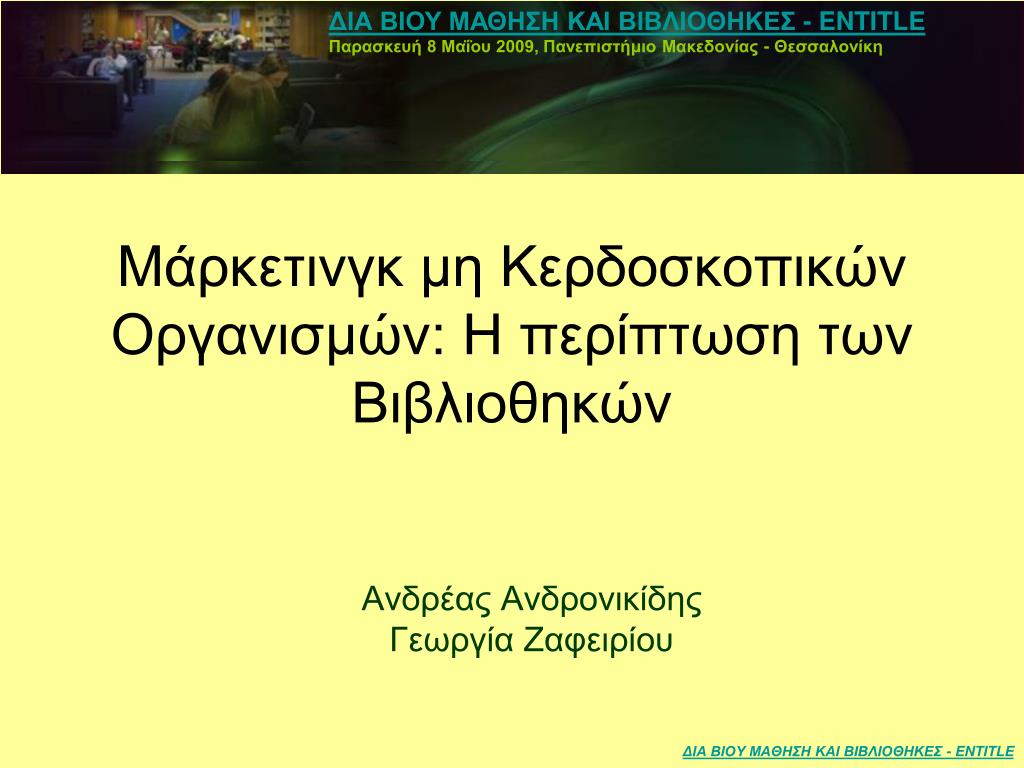 ΔΙΑ ΒΙΟΥ ΜΑΘΗΣΗ ΚΑΙ ΒΙΒΛΙΟΘΗΚΕΣ - ENTITLE
Παρασκευή 8 Μαΐου 2009, Πανεπιστήμιο Μακεδονίας - Θεσσαλονίκη

Μάρκετινγκ μη Κερδοσκοπικών Οργανισμών: Η περίπτωση των Βιβλιοθηκών

Ανδρέας Ανδρονικίδης
Γεωργία Ζαφειρίου

ΔΙΑ ΒΙΟΥ ΜΑΘΗΣΗ ΚΑΙ ΒΙΒΛΙΟΘΗΚΕΣ - ENTITLE